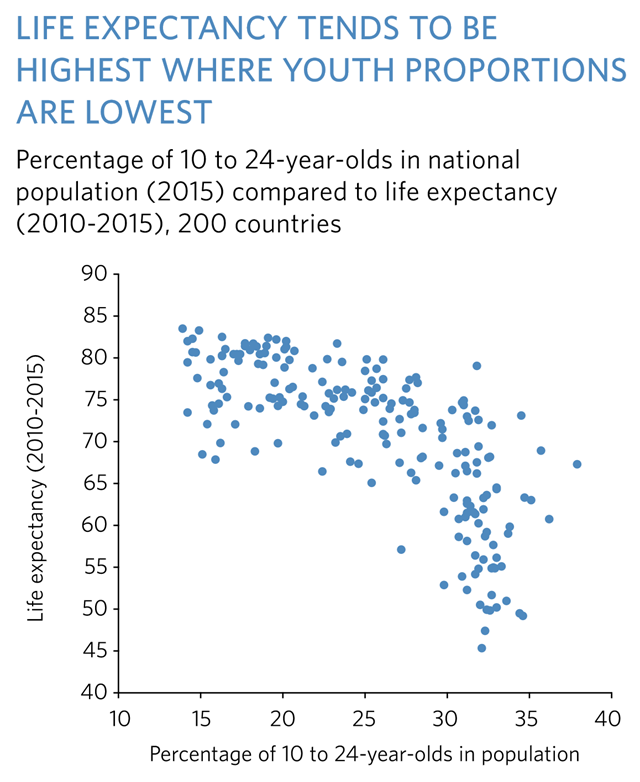 LIFE EXPECTANCY TENDS TO BE HIGHEST WHERE YOUTH PROPORTIONS ARE LOWEST

Percentage of 10 to 24-year-olds in national population (2015) compared to life expectancy (2010-2015), 200 countries

Life expectancy (2010-2015)

90
85
80
75
70
65
60
55
50
45
40

10 15 20 25 30 35 40

Percentage of 10 to 24-year-olds in population